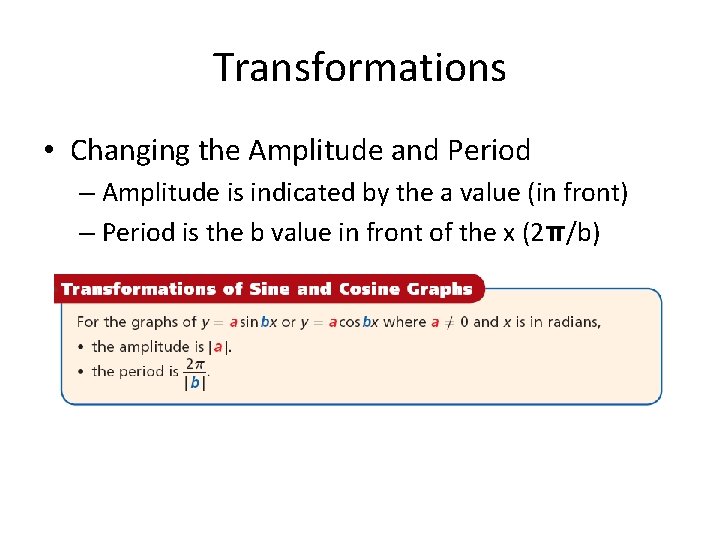 Transformations

• Changing the Amplitude and Period
– Amplitude is indicated by the a value (in front)
– Period is the b value in front of the x (2π/b)

Transformations of Sine and Cosine Graphs

For the graphs of $y = a \sin bx$ or $y = a \cos bx$ where $a \neq 0$ and $x$ is in radians,
• the amplitude is $|a|$.
• the period is $\frac{2\pi}{|b|}$.